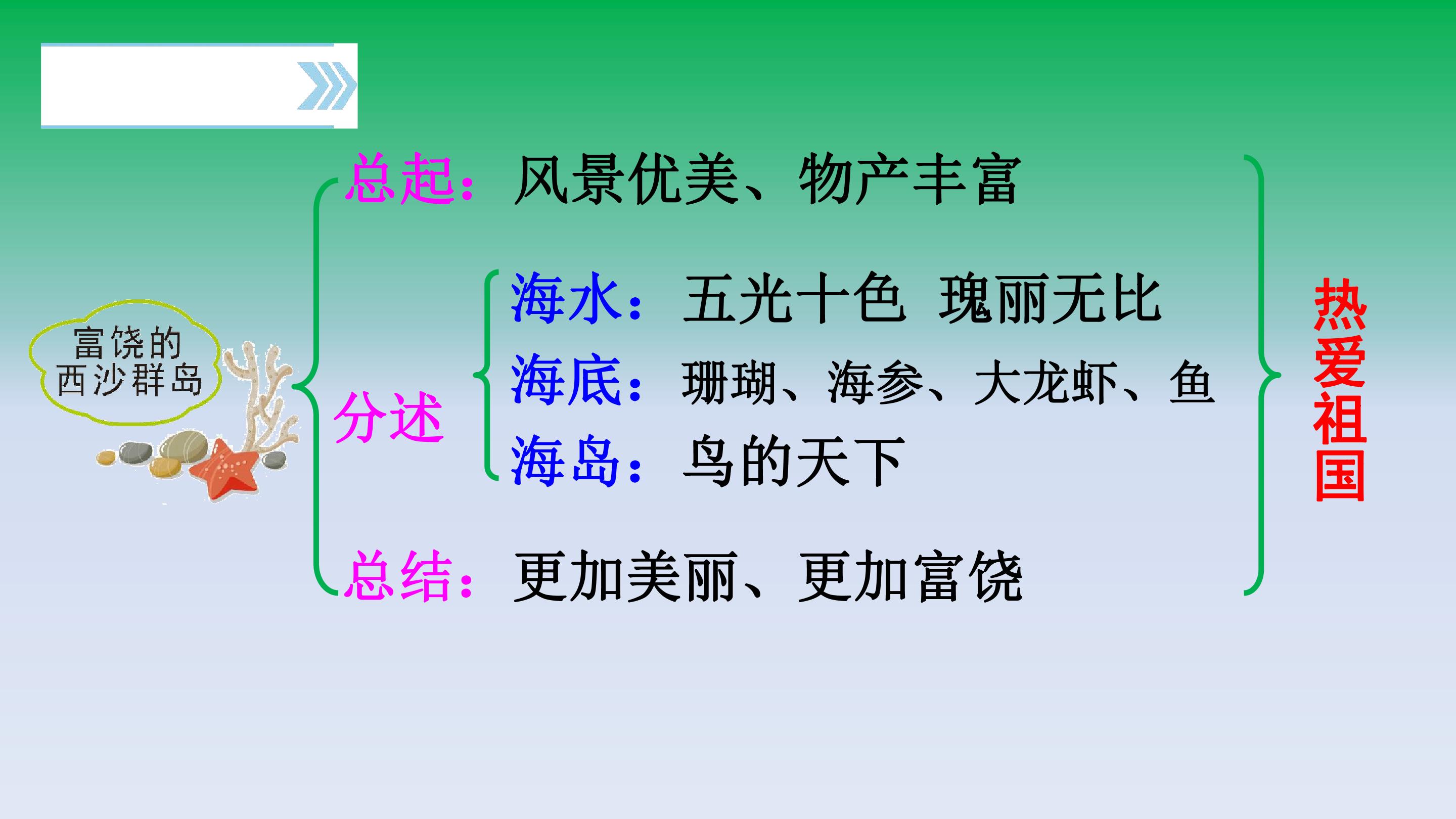 富饶的
西沙群岛

总起：风景优美、物产丰富

分述

海水：五光十色 瑰丽无比

海底：珊瑚、海参、大龙虾、鱼

海岛：鸟的天下

总结：更加美丽、更加富饶

热爱祖国